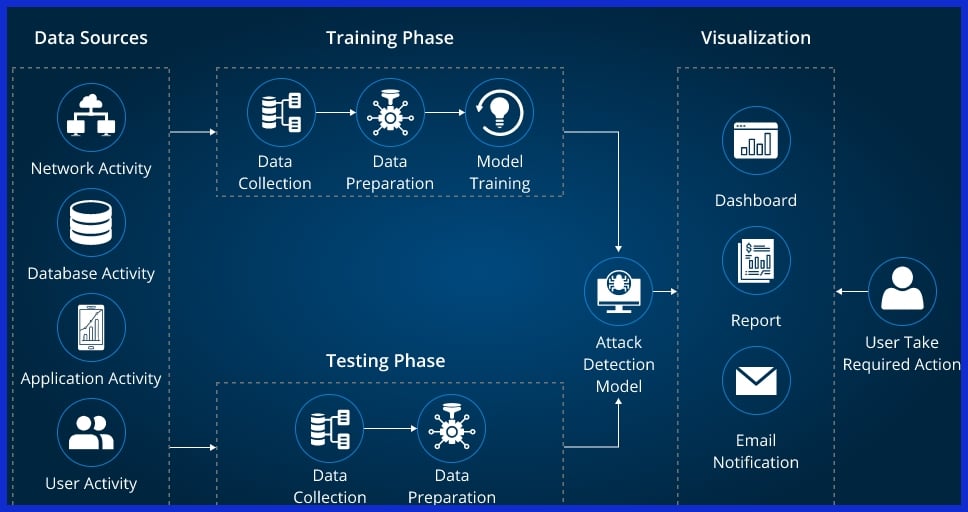 Data Sources

Network Activity

Database Activity

Application Activity

User Activity

Training Phase

Data Collection

Data Preparation

Model Training

Testing Phase

Data Collection

Data Preparation

Attack Detection Model

Visualization

Dashboard

Report

Email Notification

User Take Required Action